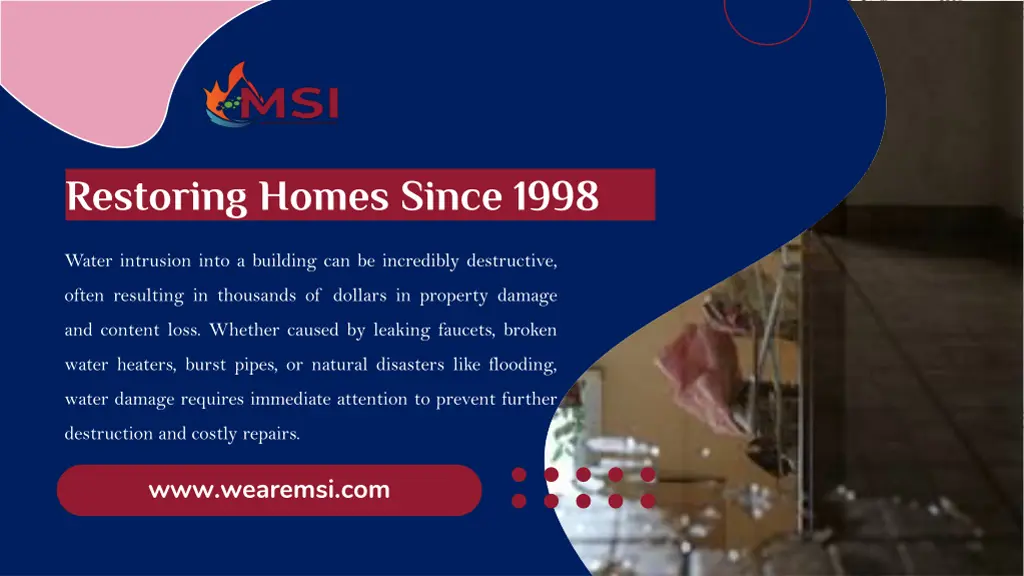 MSI

Restoring Homes Since 1998

Water intrusion into a building can be incredibly destructive, often resulting in thousands of dollars in property damage and content loss. Whether caused by leaking faucets, broken water heaters, burst pipes, or natural disasters like flooding, water damage requires immediate attention to prevent further destruction and costly repairs.

www.wearemsi.com